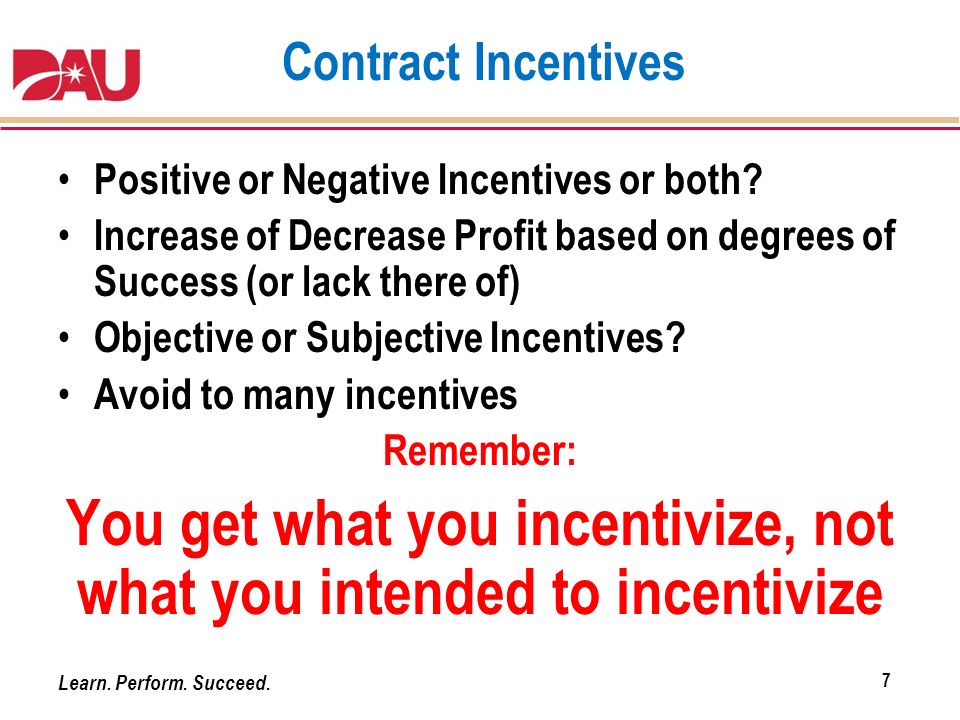 DAU

Contract Incentives

• Positive or Negative Incentives or both?
• Increase of Decrease Profit based on degrees of Success (or lack there of)
• Objective or Subjective Incentives?
• Avoid to many incentives

Remember:

You get what you incentivize, not what you intended to incentivize

Learn. Perform. Succeed.

7